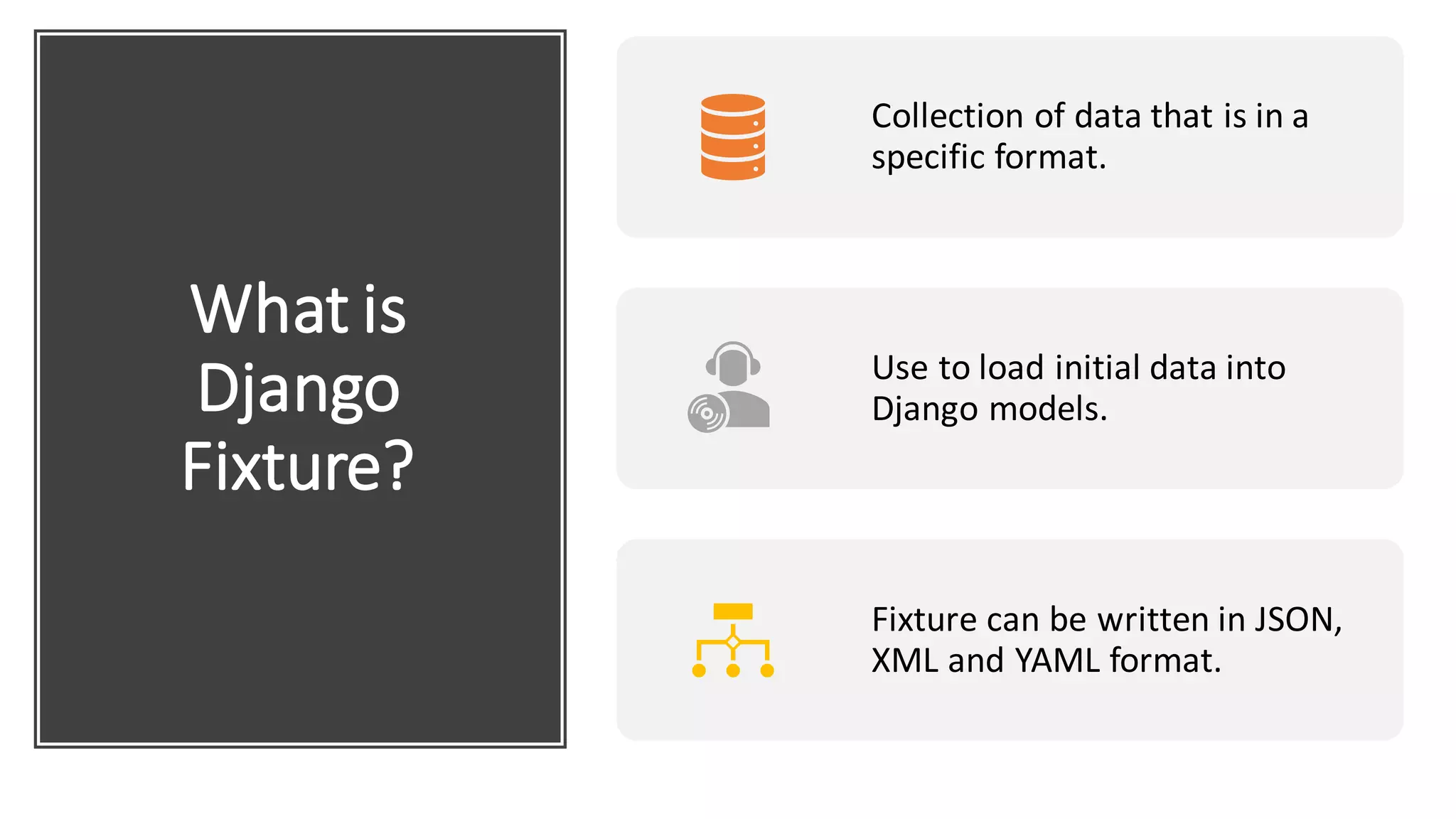 What is Django Fixture?

Collection of data that is in a specific format.

Use to load initial data into Django models.

Fixture can be written in JSON, XML and YAML format.